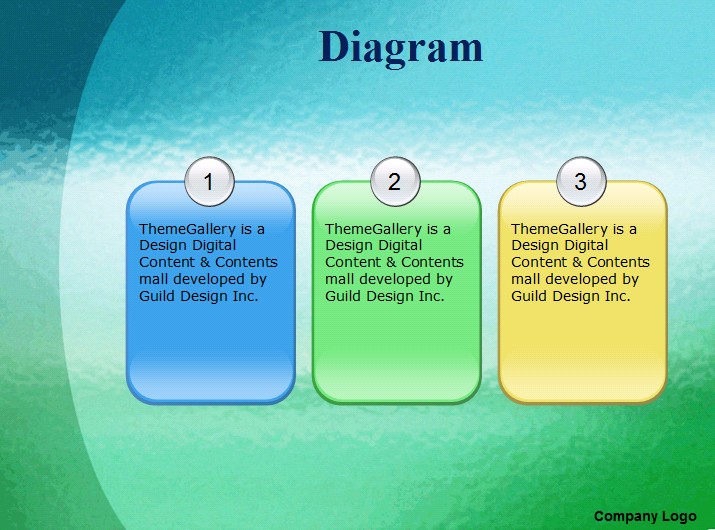 Diagram

1

ThemeGallery is a Design Digital Content & Contents mall developed by Guild Design Inc.

2

ThemeGallery is a Design Digital Content & Contents mall developed by Guild Design Inc.

3

ThemeGallery is a Design Digital Content & Contents mall developed by Guild Design Inc.

Company Logo